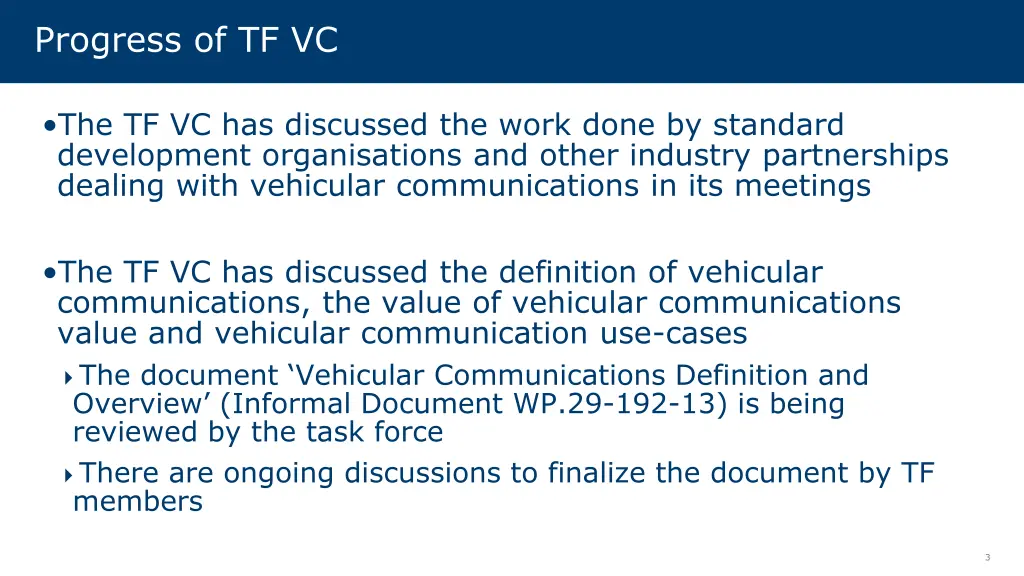 Progress of TF VC

•The TF VC has discussed the work done by standard development organisations and other industry partnerships dealing with vehicular communications in its meetings

•The TF VC has discussed the definition of vehicular communications, the value of vehicular communications value and vehicular communication use-cases

‣The document ‘Vehicular Communications Definition and Overview’ (Informal Document WP.29-192-13) is being reviewed by the task force

‣There are ongoing discussions to finalize the document by TF members

3